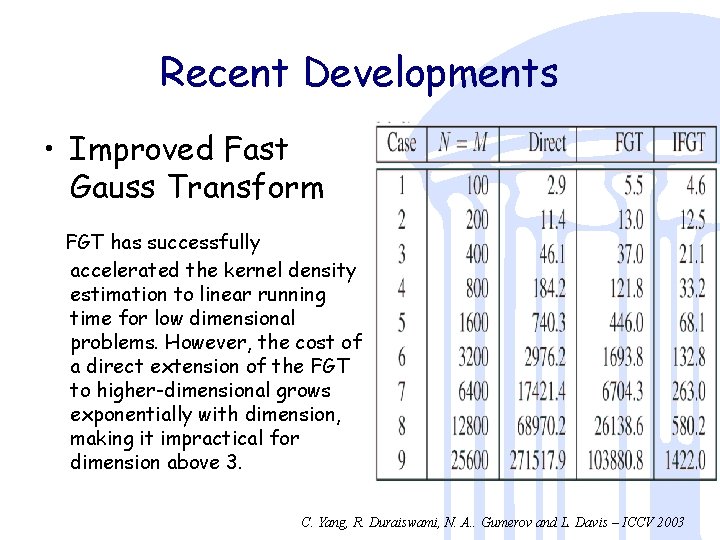 Recent Developments

• Improved Fast Gauss Transform

FGT has successfully accelerated the kernel density estimation to linear running time for low dimensional problems. However, the cost of a direct extension of the FGT to higher-dimensional grows exponentially with dimension, making it impractical for dimension above 3.

| Case | $N = M$ | Direct | FGT | IFGT |
|---|---|---|---|---|
| 1 | 100 | 2.9 | 5.5 | 4.6 |
| 2 | 200 | 11.4 | 13.0 | 12.5 |
| 3 | 400 | 46.1 | 37.0 | 21.1 |
| 4 | 800 | 184.2 | 121.8 | 33.2 |
| 5 | 1600 | 740.3 | 446.0 | 68.1 |
| 6 | 3200 | 2976.2 | 1693.8 | 132.8 |
| 7 | 6400 | 17421.4 | 6704.3 | 263.0 |
| 8 | 12800 | 68970.2 | 26138.6 | 580.2 |
| 9 | 25600 | 271517.9 | 103880.8 | 1422.0 |

C. Yang, R. Duraiswani, N. A.. Gumerov and L. Davis – ICCV 2003